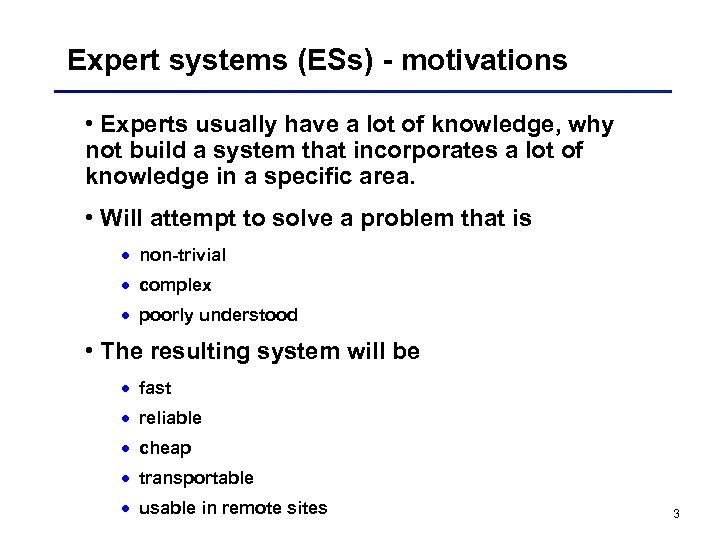 Expert systems (ESs) - motivations

• Experts usually have a lot of knowledge, why not build a system that incorporates a lot of knowledge in a specific area.

• Will attempt to solve a problem that is

• non-trivial
• complex
• poorly understood

• The resulting system will be

• fast
• reliable
• cheap
• transportable
• usable in remote sites

3